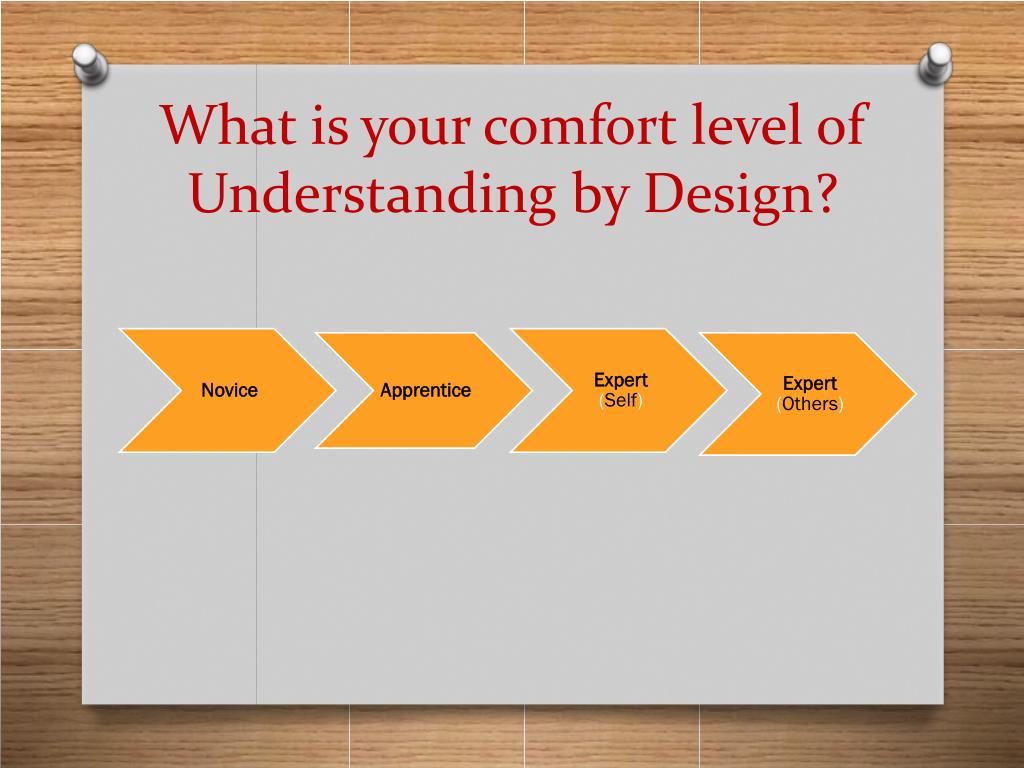 What is your comfort level of Understanding by Design?

Novice

Apprentice

Expert
(Self)

Expert
(Others)